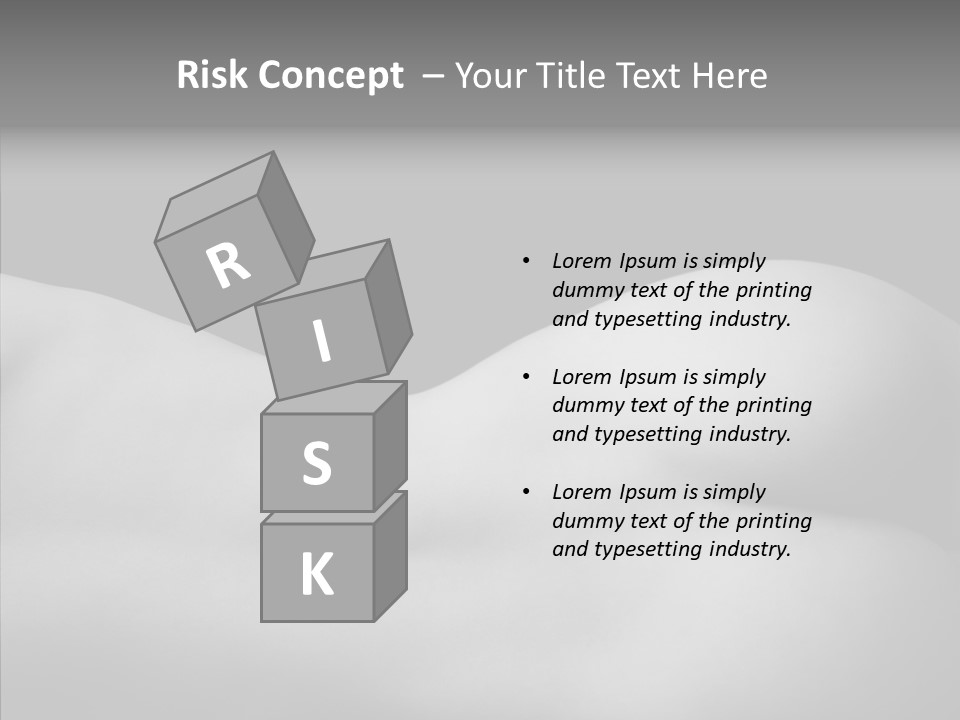 Risk Concept – Your Title Text Here

R

I

S

K

• Lorem Ipsum is simply dummy text of the printing and typesetting industry.

• Lorem Ipsum is simply dummy text of the printing and typesetting industry.

• Lorem Ipsum is simply dummy text of the printing and typesetting industry.